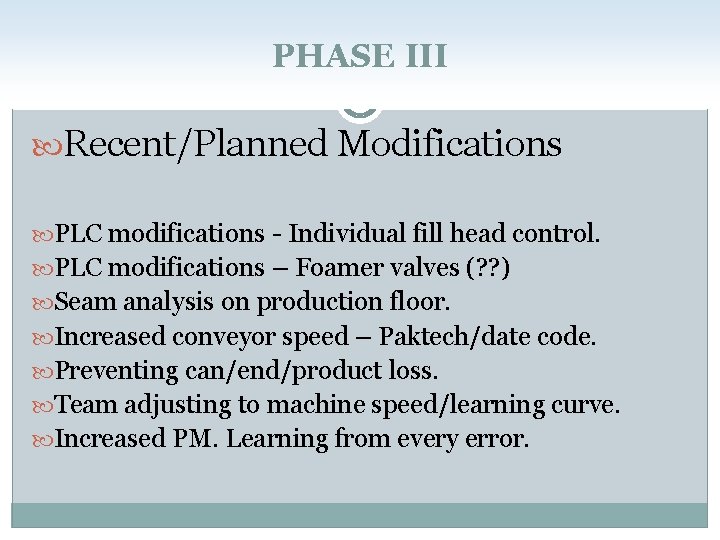 PHASE III

Recent/Planned Modifications

PLC modifications - Individual fill head control.
PLC modifications – Foamer valves (??)
Seam analysis on production floor.
Increased conveyor speed – Paktech/date code.
Preventing can/end/product loss.
Team adjusting to machine speed/learning curve.
Increased PM. Learning from every error.